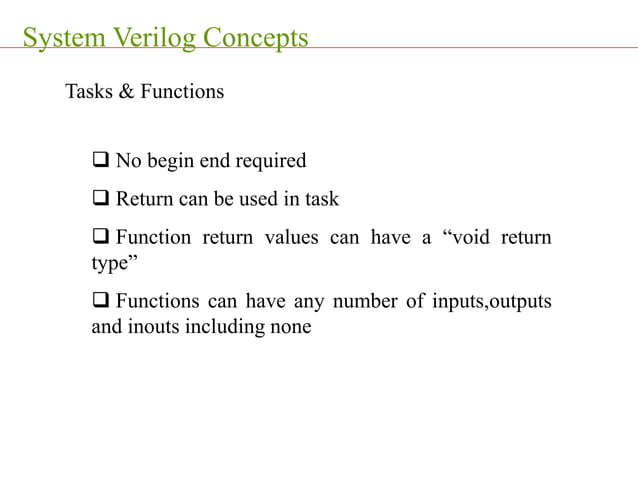 System Verilog Concepts

Tasks & Functions

❑ No begin end required

❑ Return can be used in task

❑ Function return values can have a “void return type”

❑ Functions can have any number of inputs,outputs and inouts including none